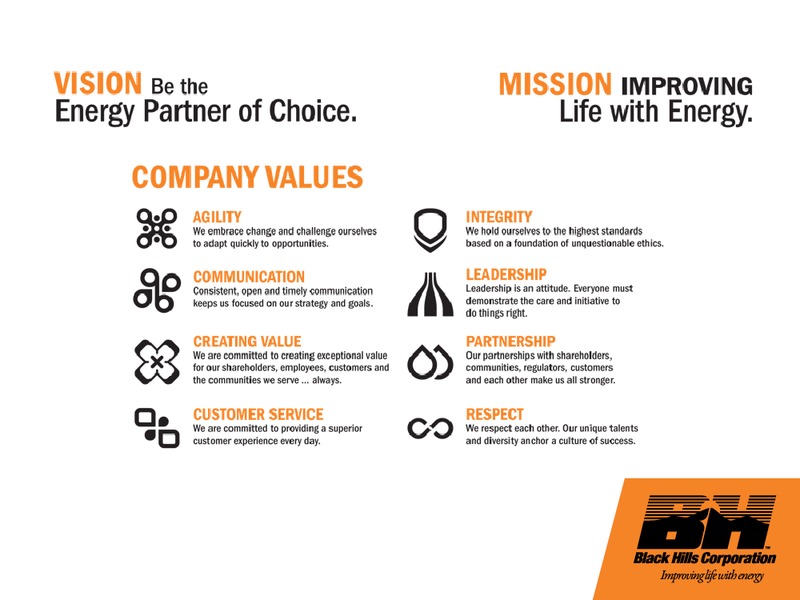 VISION Be the Energy Partner of Choice.

MISSION IMPROVING Life with Energy.

COMPANY VALUES

AGILITY
We embrace change and challenge ourselves to adapt quickly to opportunities.

COMMUNICATION
Consistent, open and timely communication keeps us focused on our strategy and goals.

CREATING VALUE
We are committed to creating exceptional value for our shareholders, employees, customers and the communities we serve ... always.

CUSTOMER SERVICE
We are committed to providing a superior customer experience every day.

INTEGRITY
We hold ourselves to the highest standards based on a foundation of unquestionable ethics.

LEADERSHIP
Leadership is an attitude. Everyone must demonstrate the care and initiative to do things right.

PARTNERSHIP
Our partnerships with shareholders, communities, regulators, customers and each other make us all stronger.

RESPECT
We respect each other. Our unique talents and diversity anchor a culture of success.

BH
Black Hills Corporation
Improving life with energy